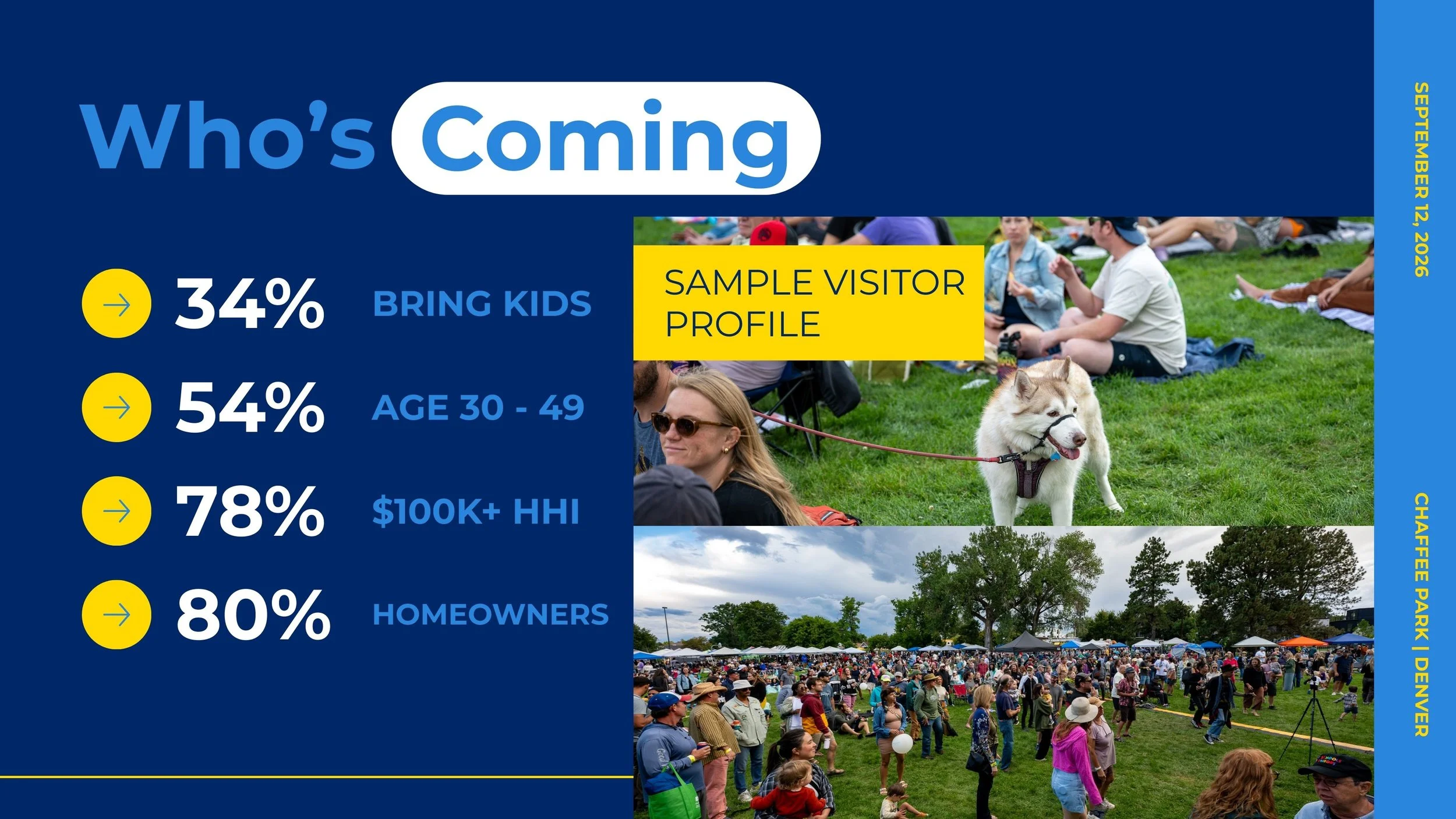 Who's Coming

34% BRING KIDS

54% AGE 30 - 49

78% $100K+ HHI

80% HOMEOWNERS

SAMPLE VISITOR PROFILE

SEPTEMBER 12, 2026

CHAFFEE PARK | DENVER